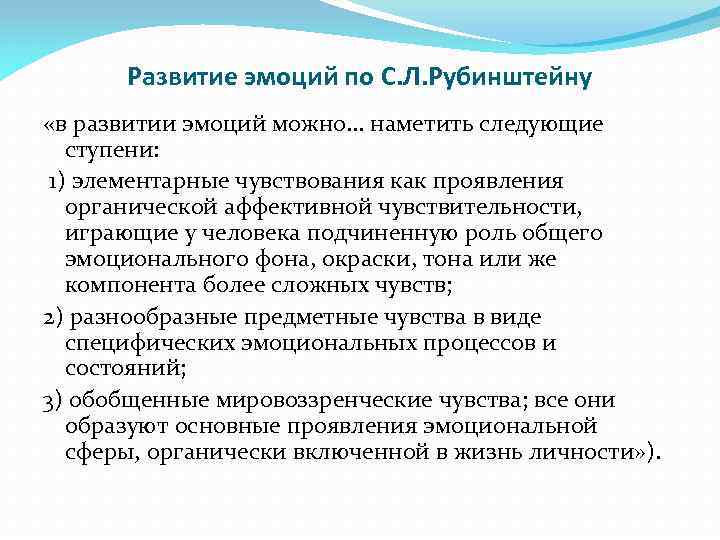 Развитие эмоций по С.Л.Рубинштейну

«в развитии эмоций можно… наметить следующие ступени:

1) элементарные чувствования как проявления органической аффективной чувствительности, играющие у человека подчиненную роль общего эмоционального фона, окраски, тона или же компонента более сложных чувств;

2) разнообразные предметные чувства в виде специфических эмоциональных процессов и состояний;

3) обобщенные мировоззренческие чувства; все они образуют основные проявления эмоциональной сферы, органически включенной в жизнь личности»).